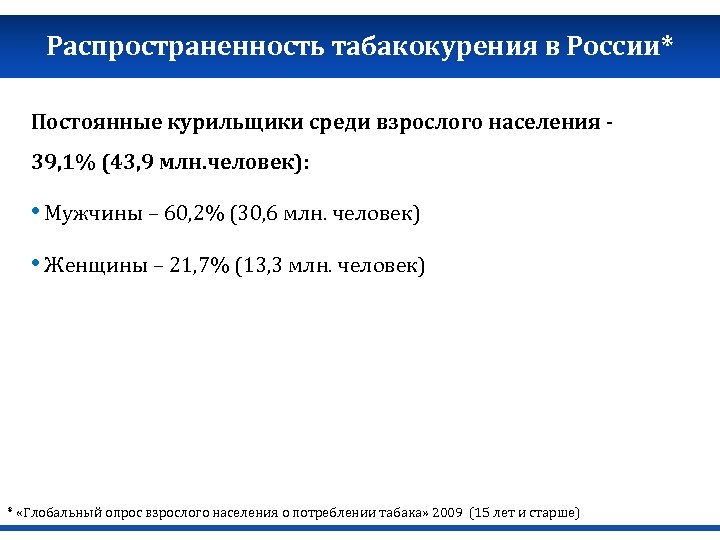 Распространенность табакокурения в России*

Постоянные курильщики среди взрослого населения - 39,1% (43,9 млн.человек):

• Мужчины – 60,2% (30,6 млн. человек)

• Женщины – 21,7% (13,3 млн. человек)

* «Глобальный опрос взрослого населения о потреблении табака» 2009 (15 лет и старше)